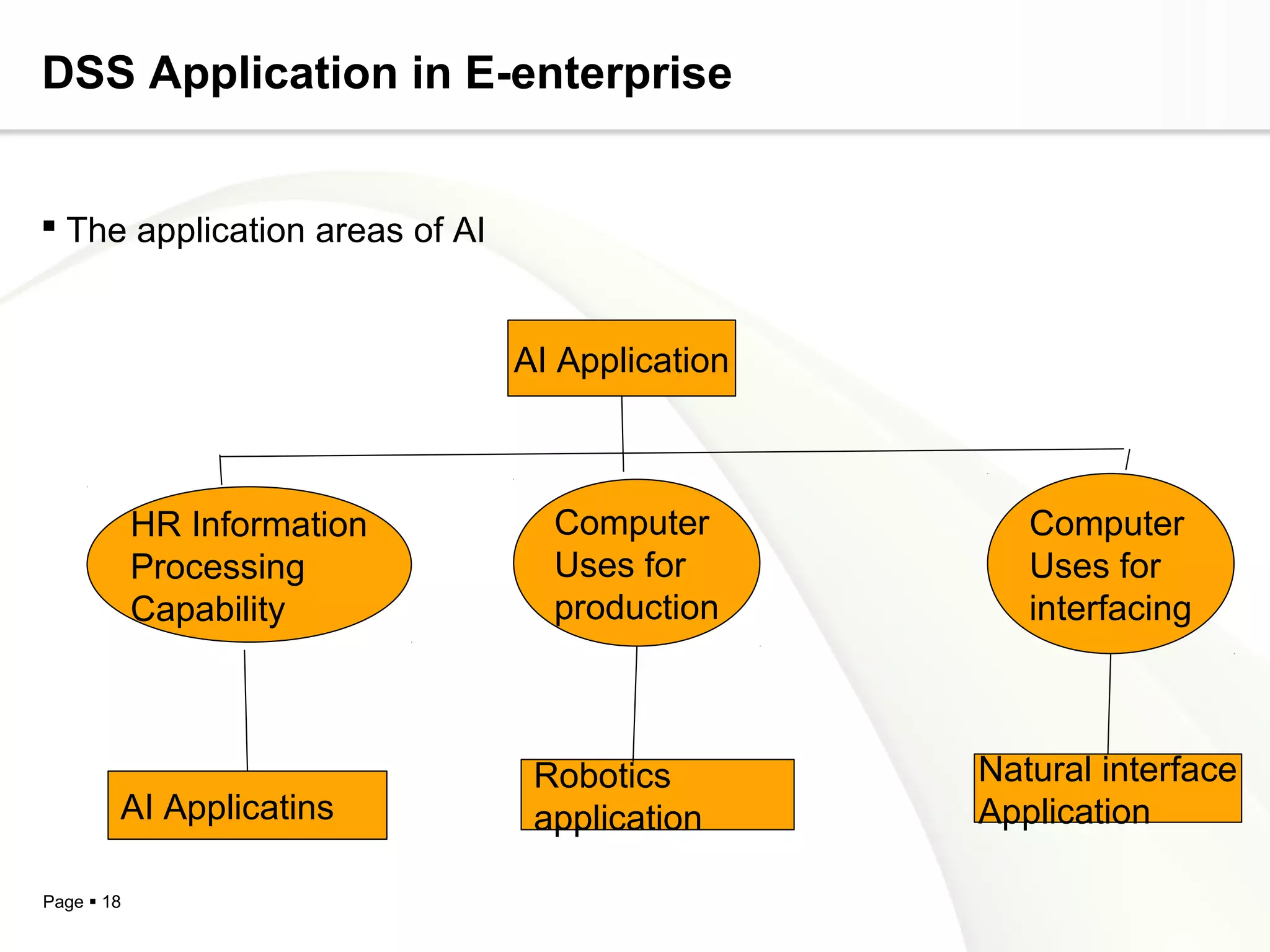 DSS Application in E-enterprise

▪ The application areas of AI

AI Application

HR Information Processing Capability

Computer Uses for production

Computer Uses for interfacing

AI Applicatins

Robotics application

Natural interface Application

Page ▪ 18